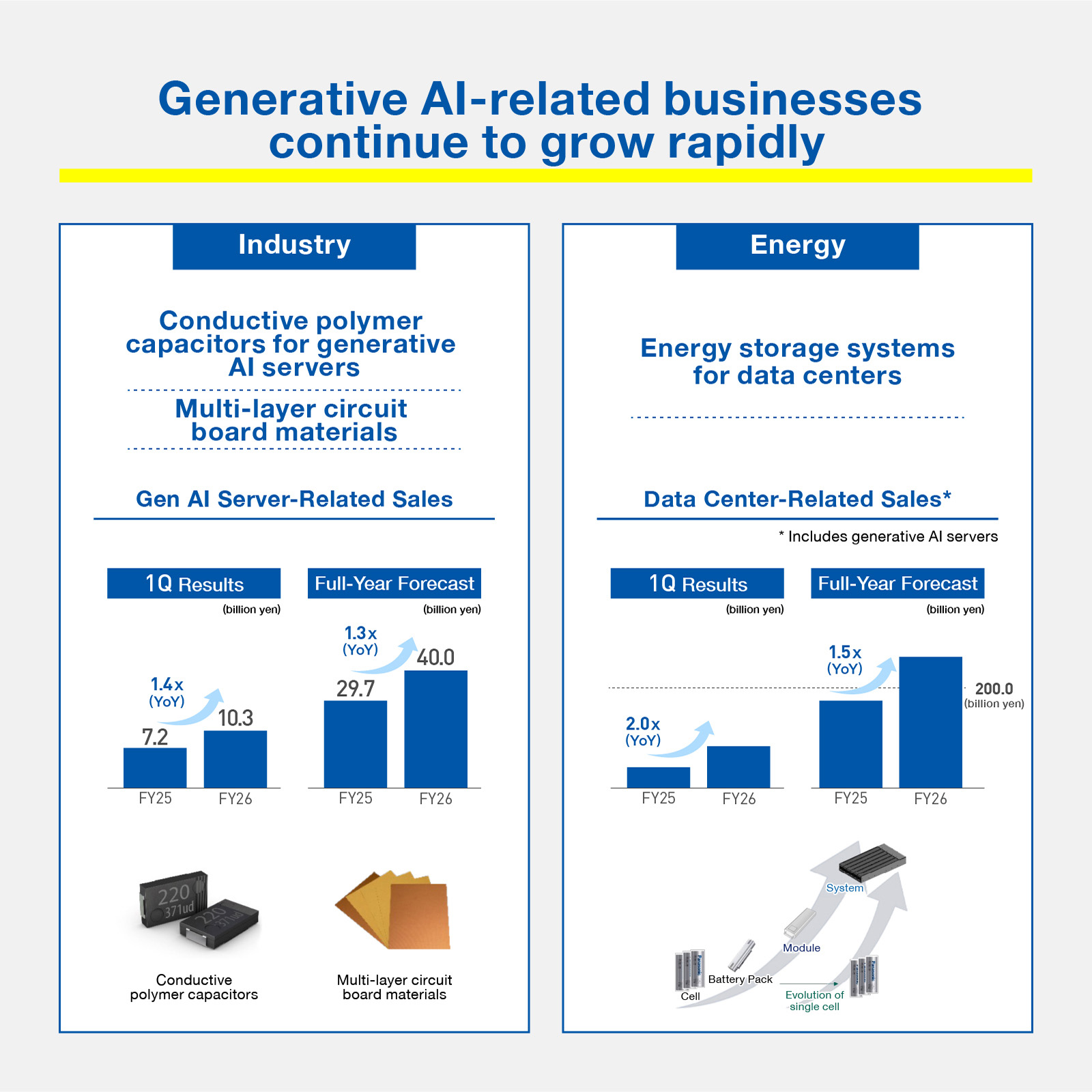 Generative AI-related businesses continue to grow rapidly

Industry

Conductive polymer capacitors for generative AI servers

Multi-layer circuit board materials

Gen AI Server-Related Sales

1Q Results
(billion yen)
1.4x (YoY)
7.2
10.3
FY25 FY26

Full-Year Forecast
(billion yen)
1.3x (YoY)
29.7
40.0
FY25 FY26

220 371ud
220 371ud

Conductive polymer capacitors

Multi-layer circuit board materials

Energy

Energy storage systems for data centers

Data Center-Related Sales*
* Includes generative AI servers

1Q Results
(billion yen)
2.0x (YoY)
FY25 FY26

Full-Year Forecast
(billion yen)
1.5x (YoY)
200.0 (billion yen)
FY25 FY26

System
Module
Battery Pack
Cell
Evolution of single cell